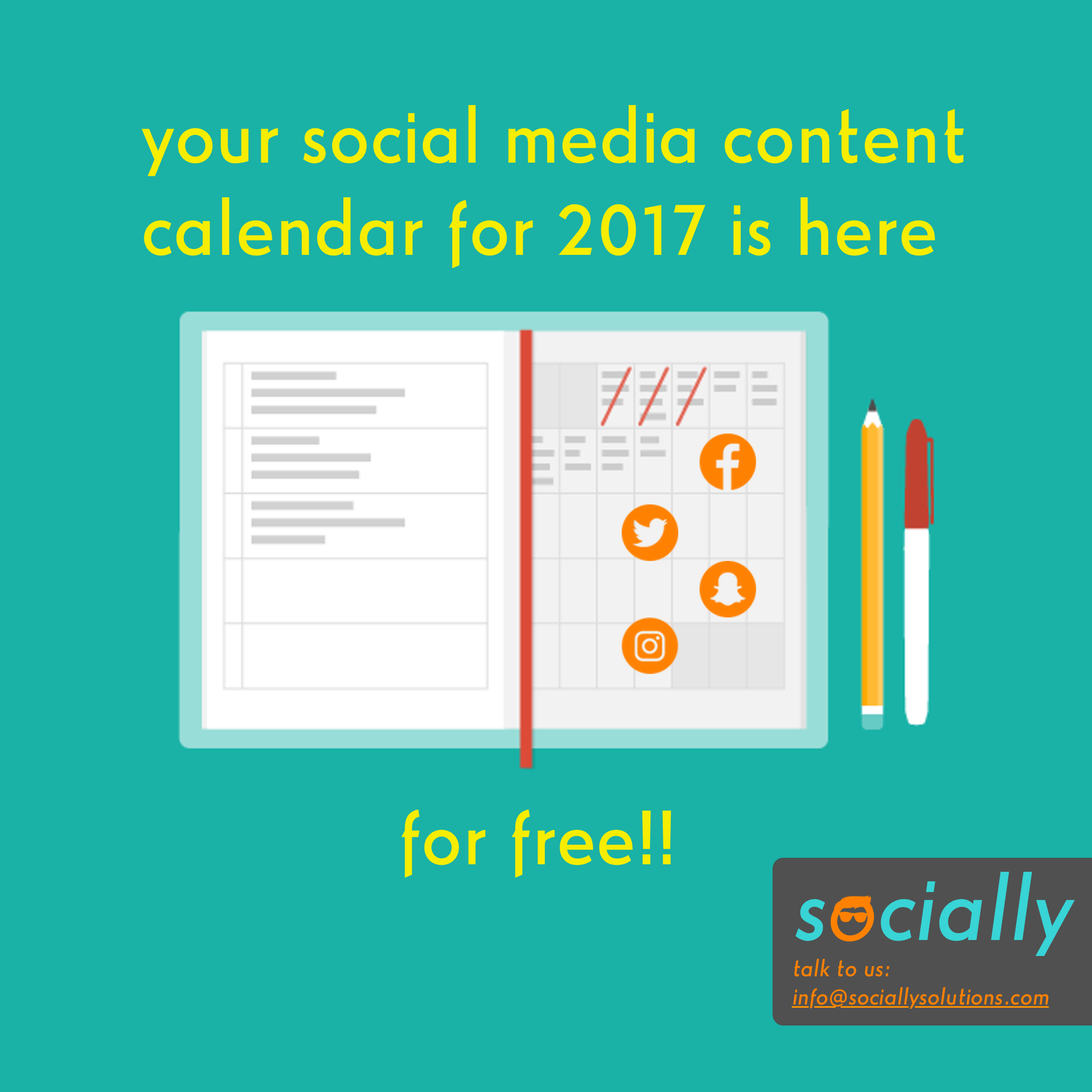 your social media content calendar for 2017 is here

for free!!

socially

talk to us:
info@sociallysolutions.com